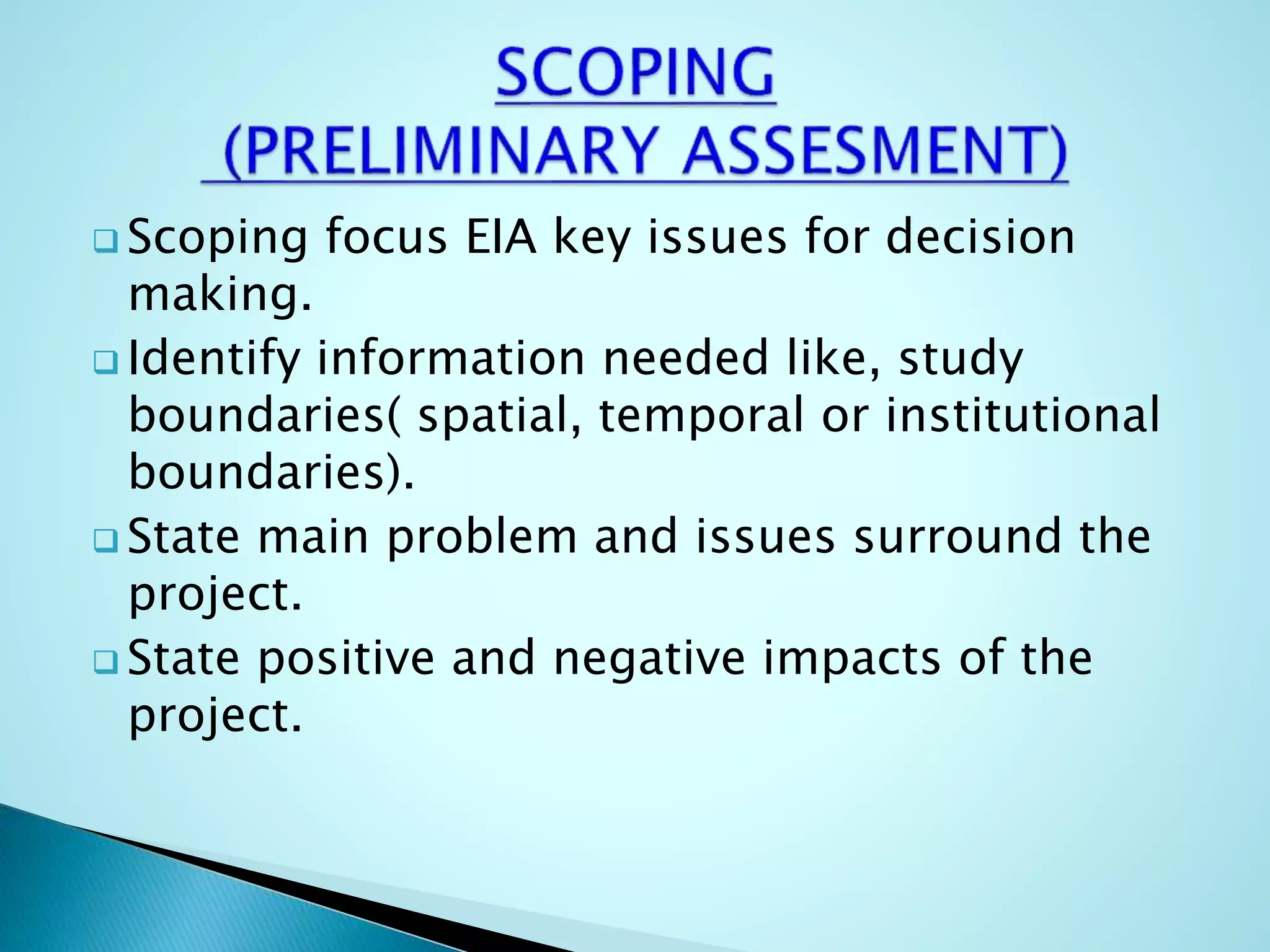 SCOPING
(PRELIMINARY ASSESMENT)

❑ Scoping focus EIA key issues for decision making.
❑ Identify information needed like, study boundaries( spatial, temporal or institutional boundaries).
❑ State main problem and issues surround the project.
❑ State positive and negative impacts of the project.